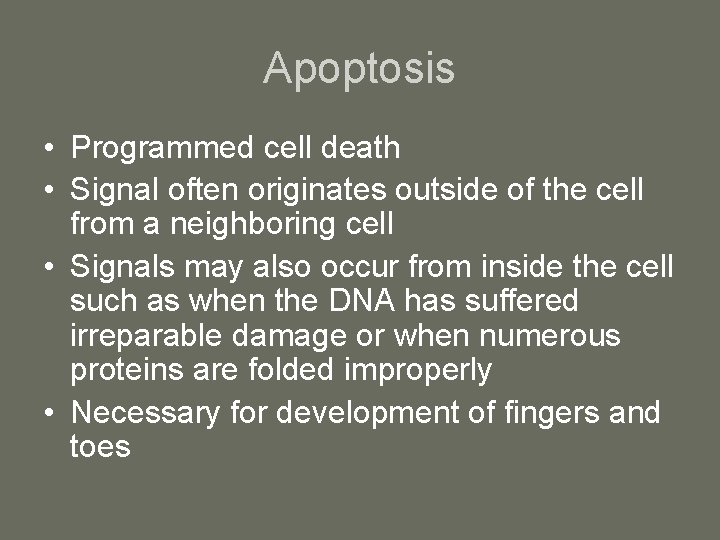 Apoptosis

• Programmed cell death
• Signal often originates outside of the cell from a neighboring cell
• Signals may also occur from inside the cell such as when the DNA has suffered irreparable damage or when numerous proteins are folded improperly
• Necessary for development of fingers and toes